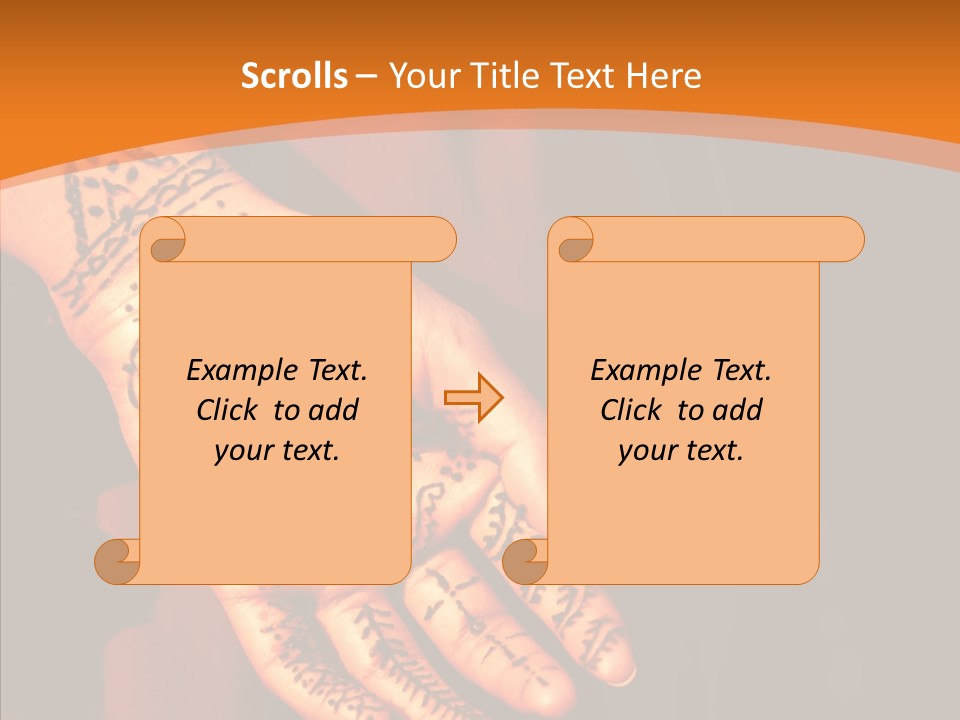 Scrolls – Your Title Text Here

Example Text. Click to add your text.

Example Text. Click to add your text.